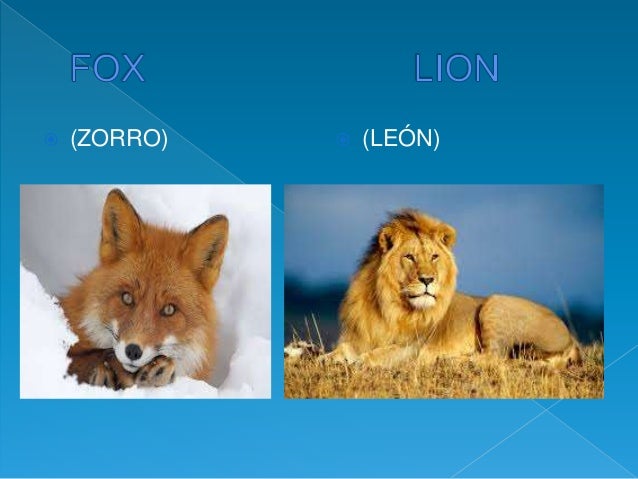 FOX

(ZORRO)

LION

(LEÓN)